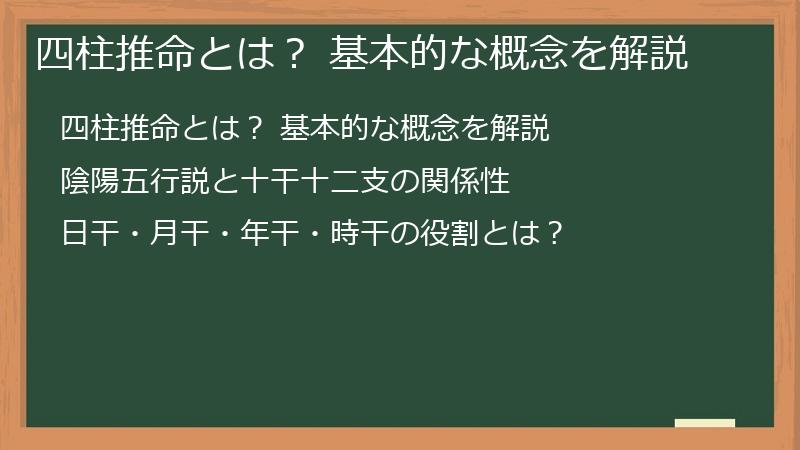 四柱推命とは？ 基本的な概念を解説

四柱推命とは？ 基本的な概念を解説

陰陽五行説と十干十二支の関係性

日干・月干・年干・時干の役割とは？